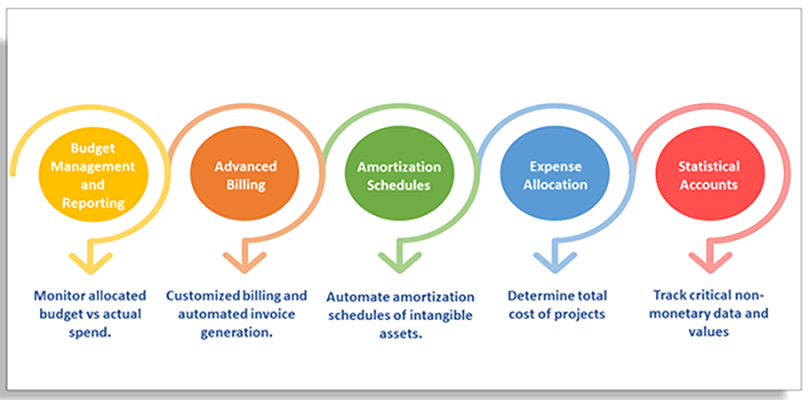 Budget Management and Reporting

Monitor allocated budget vs actual spend.

Advanced Billing

Customized billing and automated invoice generation.

Amortization Schedules

Automate amortization schedules of intangible assets.

Expense Allocation

Determine total cost of projects

Statistical Accounts

Track critical non-monetary data and values